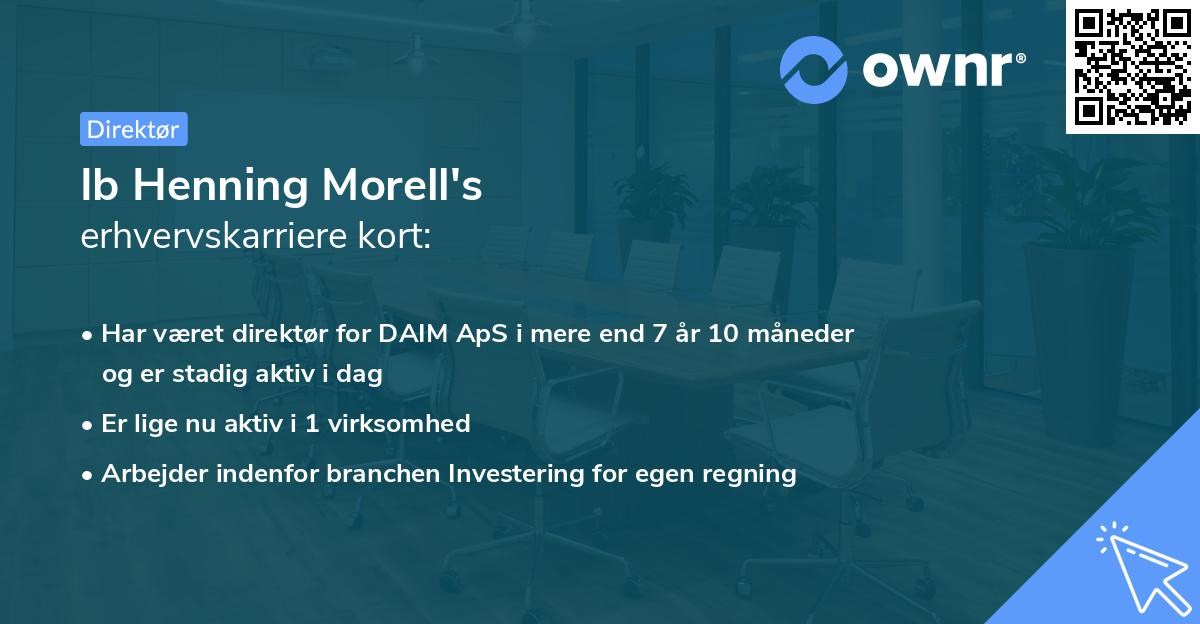 ownr®

Direktør

Ib Henning Morell's
erhvervskarriere kort:

• Har været direktør for DAIM ApS i mere end 7 år 10 måneder og er stadig aktiv i dag
• Er lige nu aktiv i 1 virksomhed
• Arbejder indenfor branchen Investering for egen regning